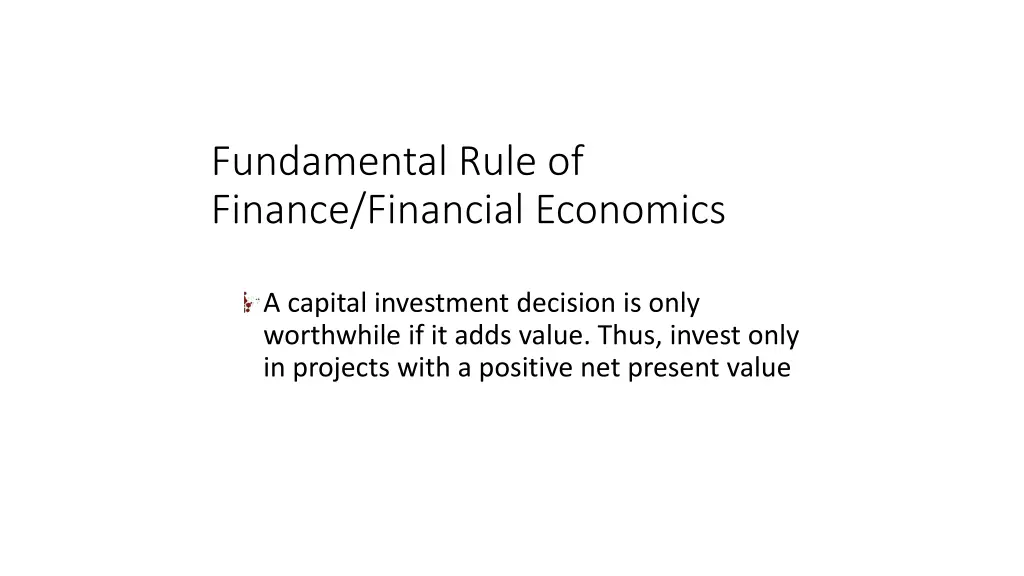 Fundamental Rule of Finance/Financial Economics

A capital investment decision is only worthwhile if it adds value. Thus, invest only in projects with a positive net present value